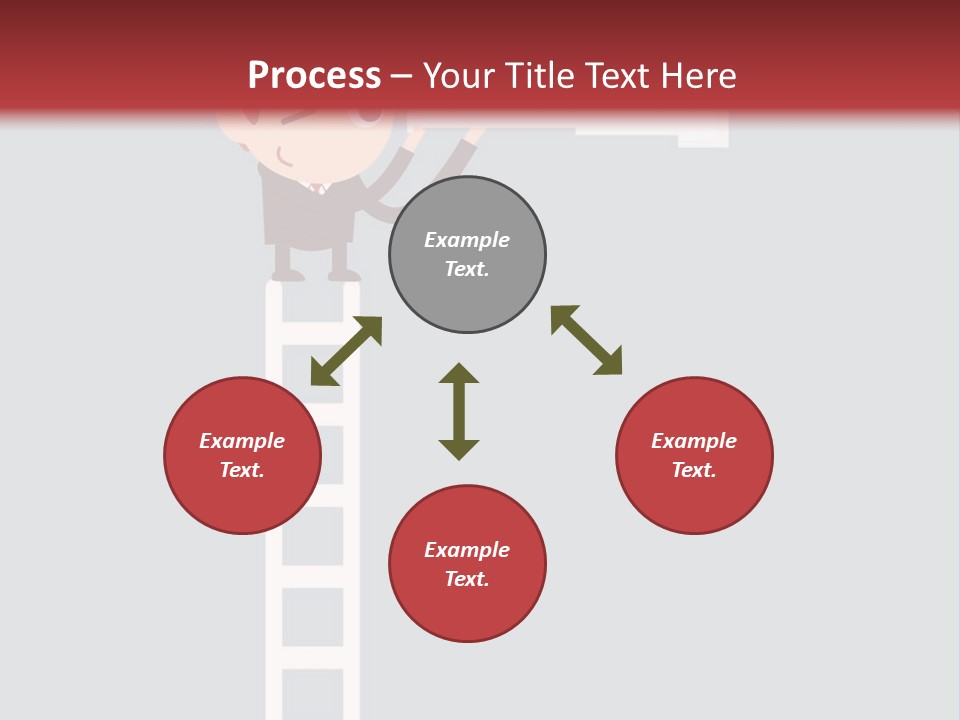 Process – Your Title Text Here

Example Text.

Example Text.

Example Text.

Example Text.